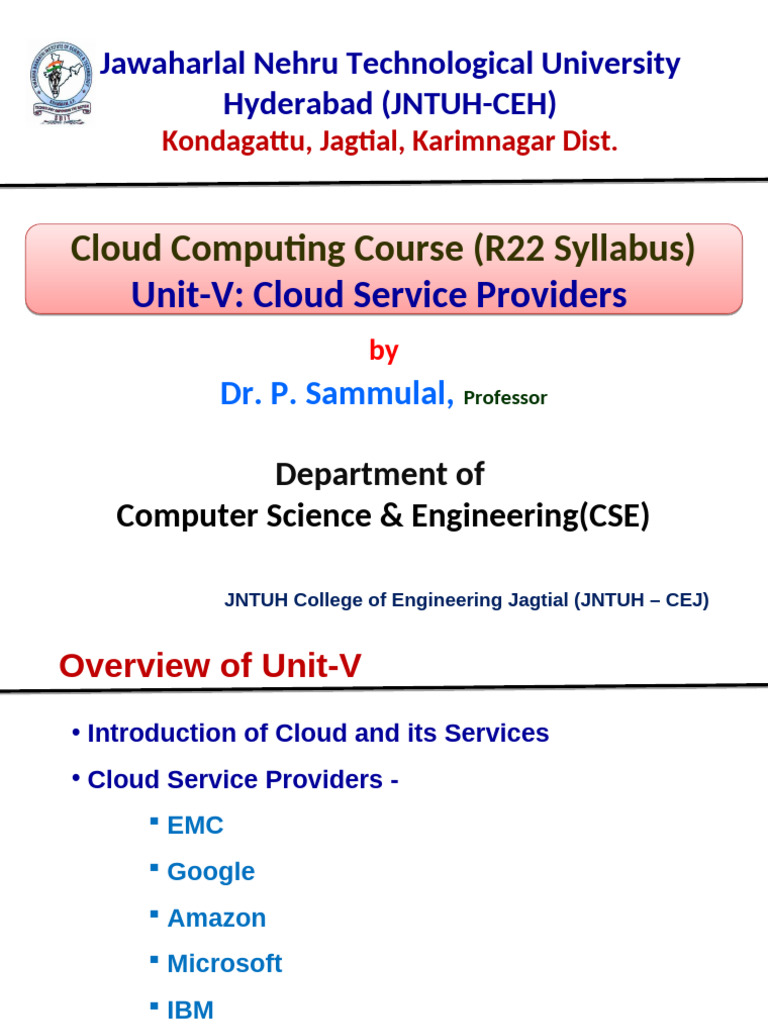 Jawaharlal Nehru Technological University Hyderabad (JNTUH-CEH)
Kondagattu, Jagtial, Karimnagar Dist.

Cloud Computing Course (R22 Syllabus)
Unit-V: Cloud Service Providers

by
Dr. P. Sammulal, Professor

Department of
Computer Science & Engineering(CSE)

JNTUH College of Engineering Jagtial (JNTUH – CEJ)

Overview of Unit-V

• Introduction of Cloud and its Services
• Cloud Service Providers -
▪ EMC
▪ Google
▪ Amazon
▪ Microsoft
▪ IBM